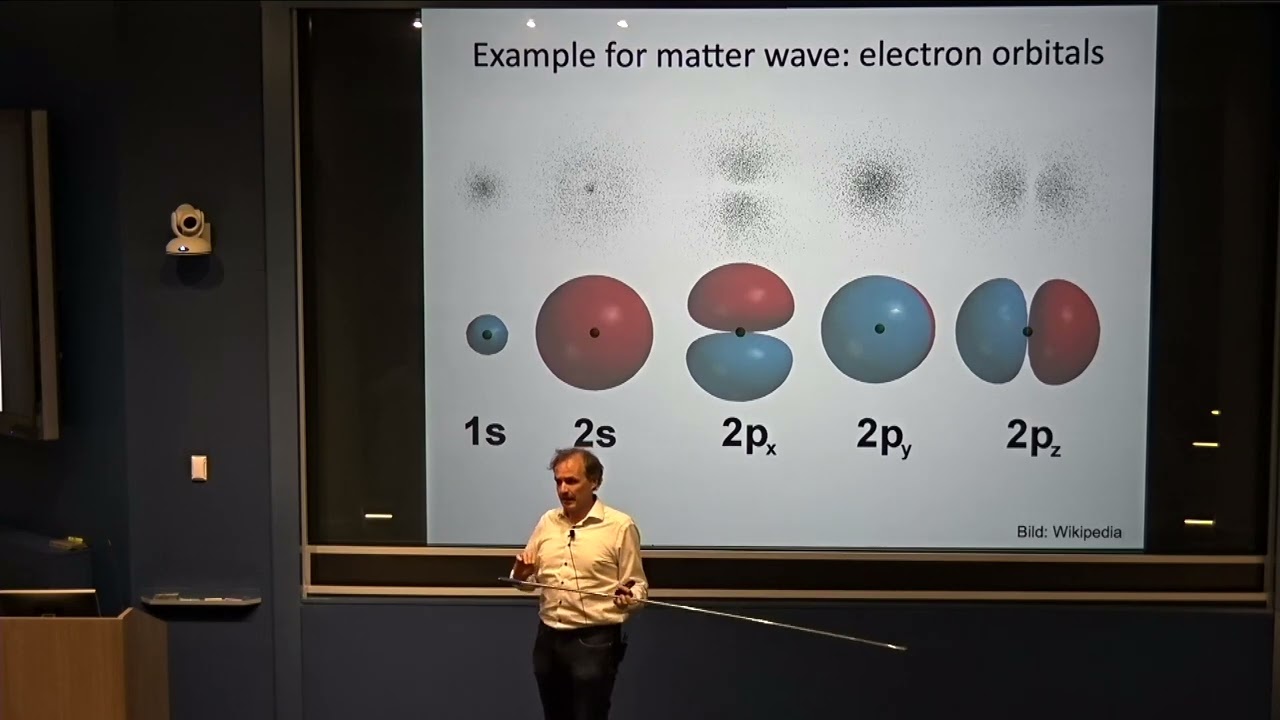 Example for matter wave: electron orbitals

1s 2s $2p_x$ $2p_y$ $2p_z$

Bild: Wikipedia